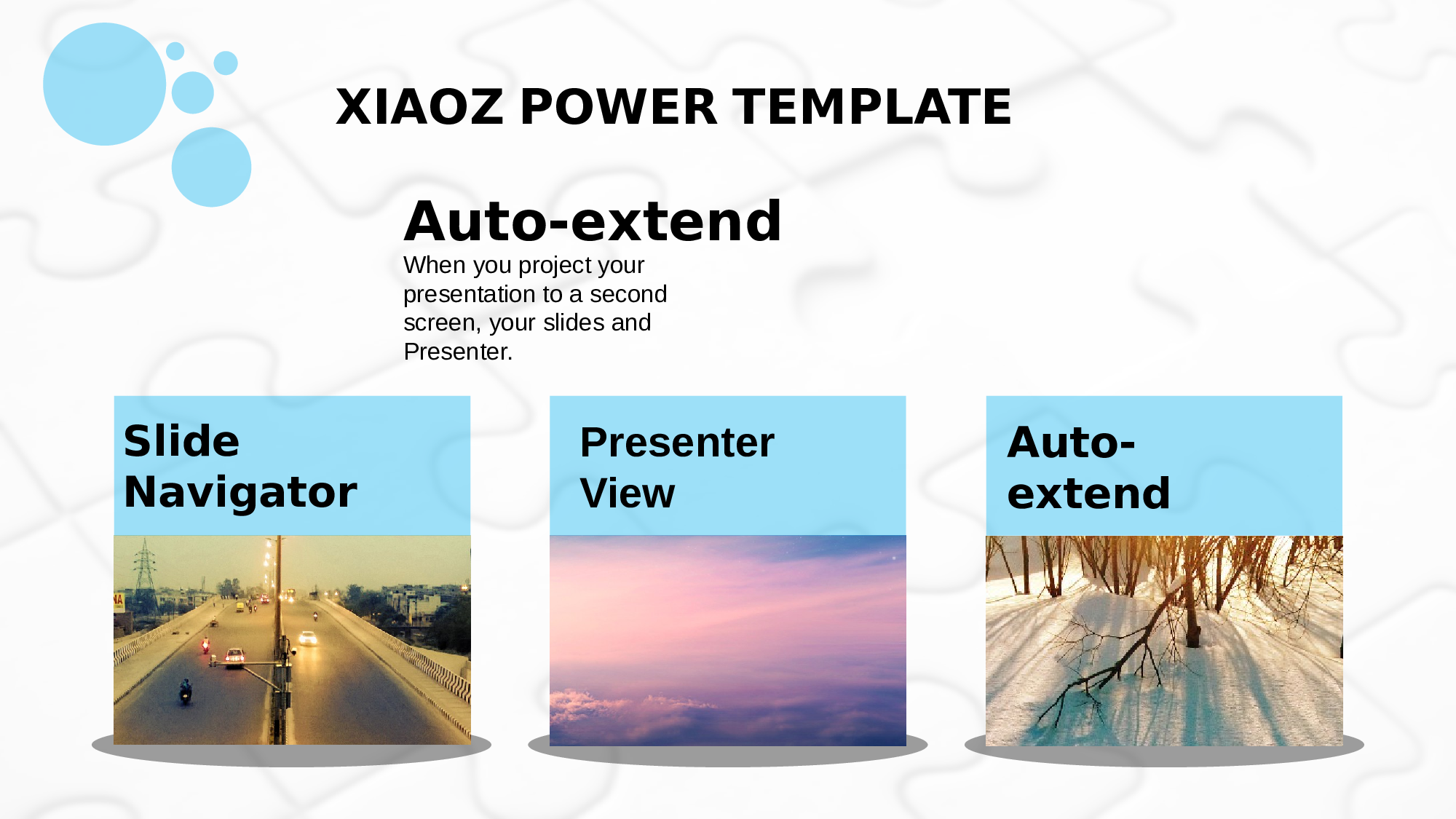 XIAOZ POWER TEMPLATE

Auto-extend

When you project your presentation to a second screen, your slides and Presenter.

Slide Navigator

Presenter View

Auto-extend